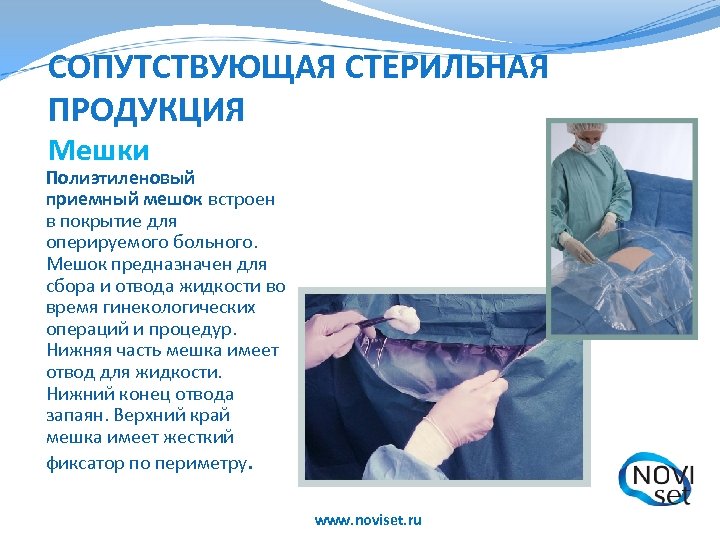 СОПУТСТВУЮЩАЯ СТЕРИЛЬНАЯ ПРОДУКЦИЯ

Мешки

Полиэтиленовый приемный мешок встроен в покрытие для оперируемого больного. Мешок предназначен для сбора и отвода жидкости во время гинекологических операций и процедур. Нижняя часть мешка имеет отвод для жидкости. Нижний конец отвода запаян. Верхний край мешка имеет жесткий фиксатор по периметру.

NOVI set

www.noviset.ru